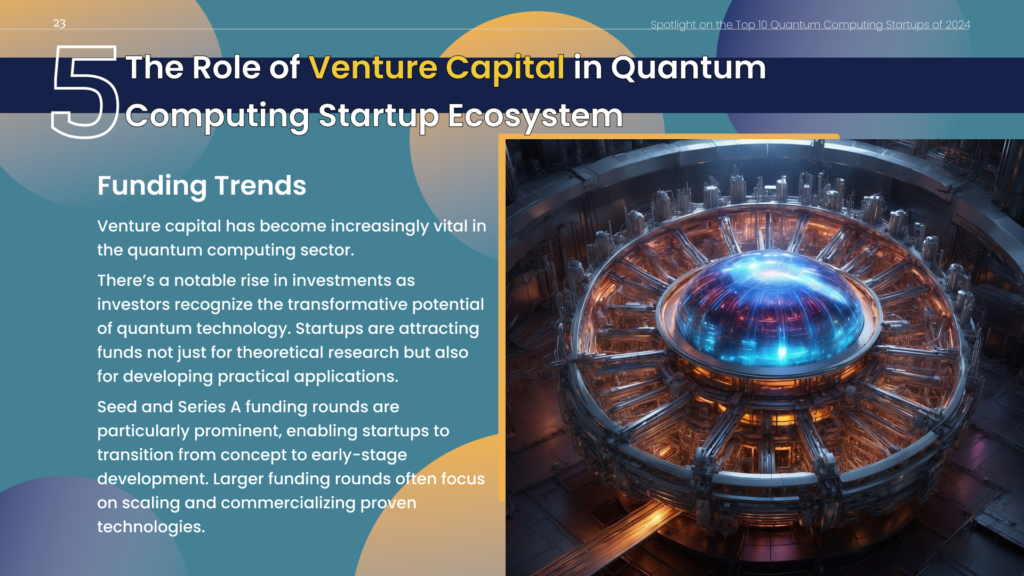 23

Spotlight on the Top 10 Quantum Computing Startups of 2024

5 The Role of Venture Capital in Quantum Computing Startup Ecosystem

Funding Trends

Venture capital has become increasingly vital in the quantum computing sector.

There's a notable rise in investments as investors recognize the transformative potential of quantum technology. Startups are attracting funds not just for theoretical research but also for developing practical applications.

Seed and Series A funding rounds are particularly prominent, enabling startups to transition from concept to early-stage development. Larger funding rounds often focus on scaling and commercializing proven technologies.